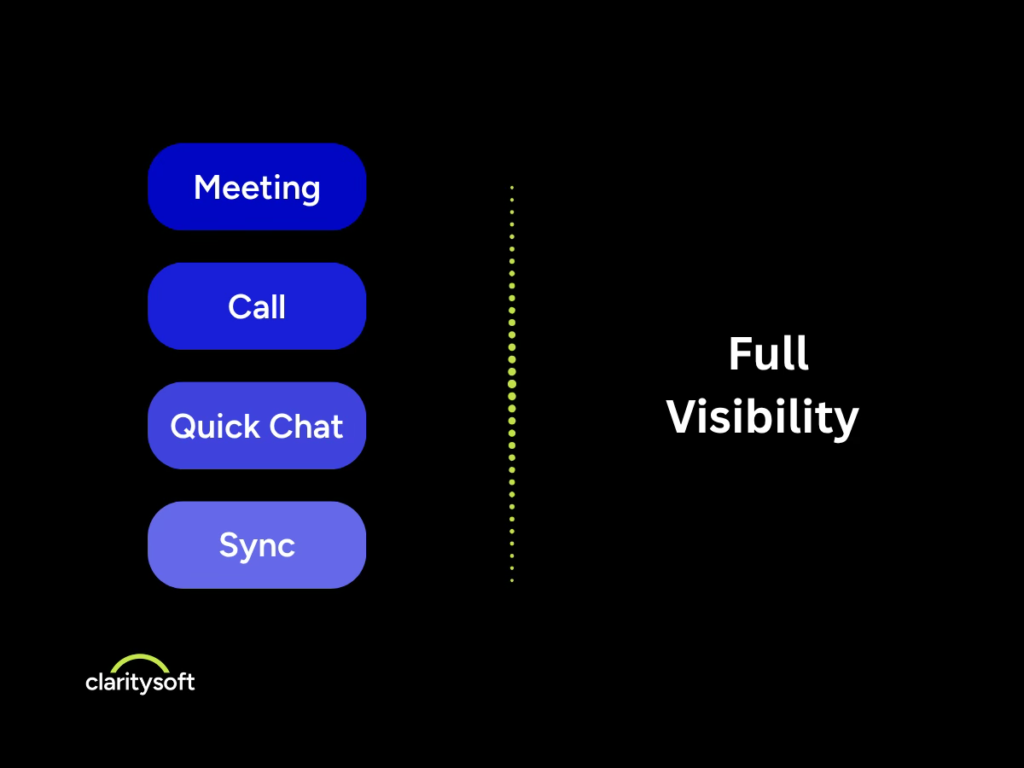 Meeting

Call

Quick Chat

Sync

Full Visibility

claritysoft